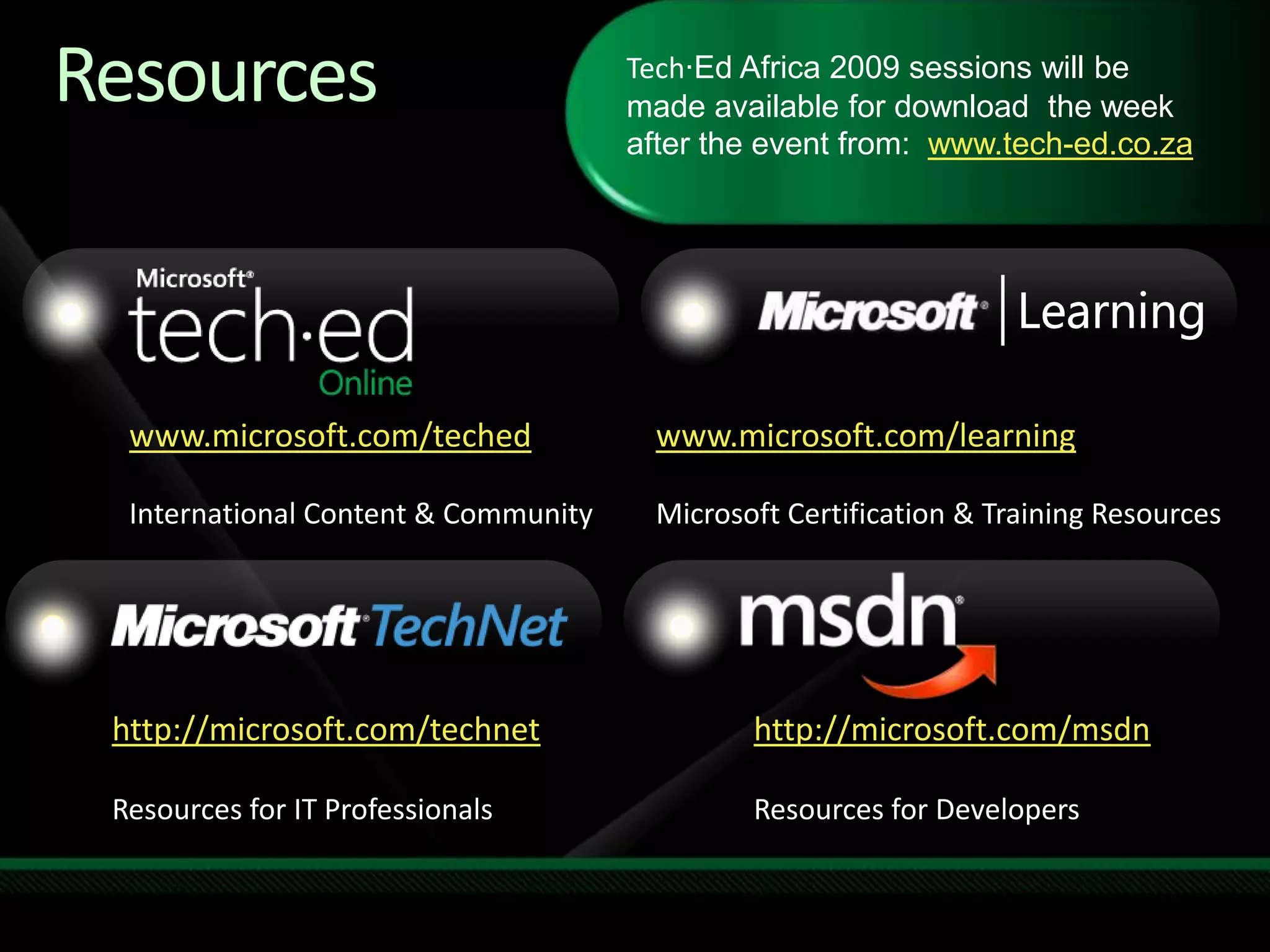 Resources

Tech·Ed Africa 2009 sessions will be made available for download the week after the event from: www.tech-ed.co.za

Microsoft® tech·ed Online

www.microsoft.com/teched

International Content & Community

Microsoft® | Learning

www.microsoft.com/learning

Microsoft Certification & Training Resources

Microsoft® TechNet

http://microsoft.com/technet

Resources for IT Professionals

msdn®

http://microsoft.com/msdn

Resources for Developers